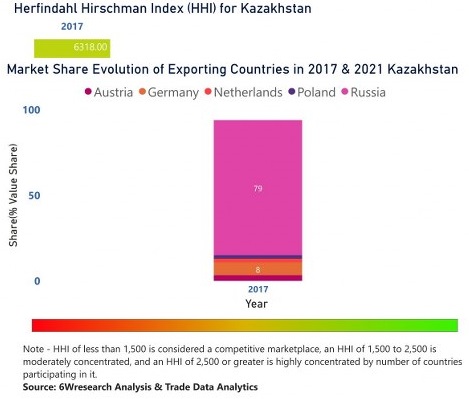 Herfindahl Hirschman Index (HHI) for Kazakhstan

2017

6318.00

Market Share Evolution of Exporting Countries in 2017 & 2021 Kazakhstan

Austria Germany Netherlands Poland Russia

100

50

0

Share(% Value Share)

79

8

2017

Year

Note - HHI of less than 1,500 is considered a competitive marketplace, an HHI of 1,500 to 2,500 is moderately concentrated, and an HHI of 2,500 or greater is highly concentrated by number of countries participating in it.

Source: 6Wresearch Analysis & Trade Data Analytics